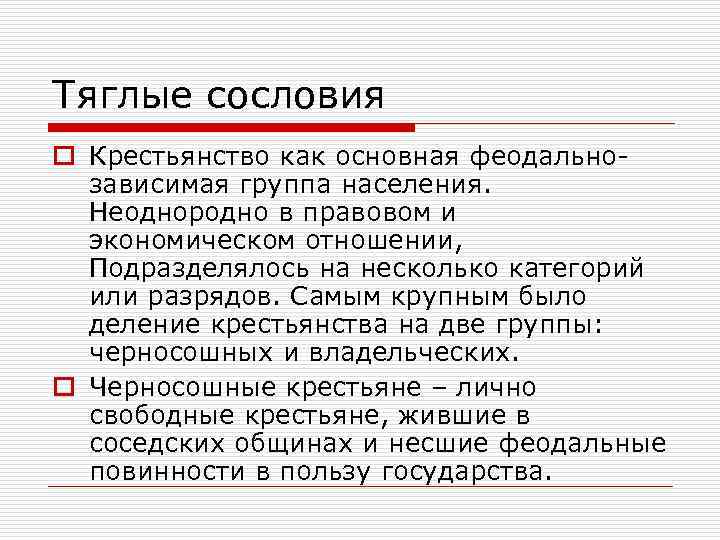 Тяглые сословия

Крестьянство как основная феодально-зависимая группа населения. Неоднородно в правовом и экономическом отношении, Подразделялось на несколько категорий или разрядов. Самым крупным было деление крестьянства на две группы: черносошных и владельческих.

Черносошные крестьяне – лично свободные крестьяне, жившие в соседских общинах и несшие феодальные повинности в пользу государства.